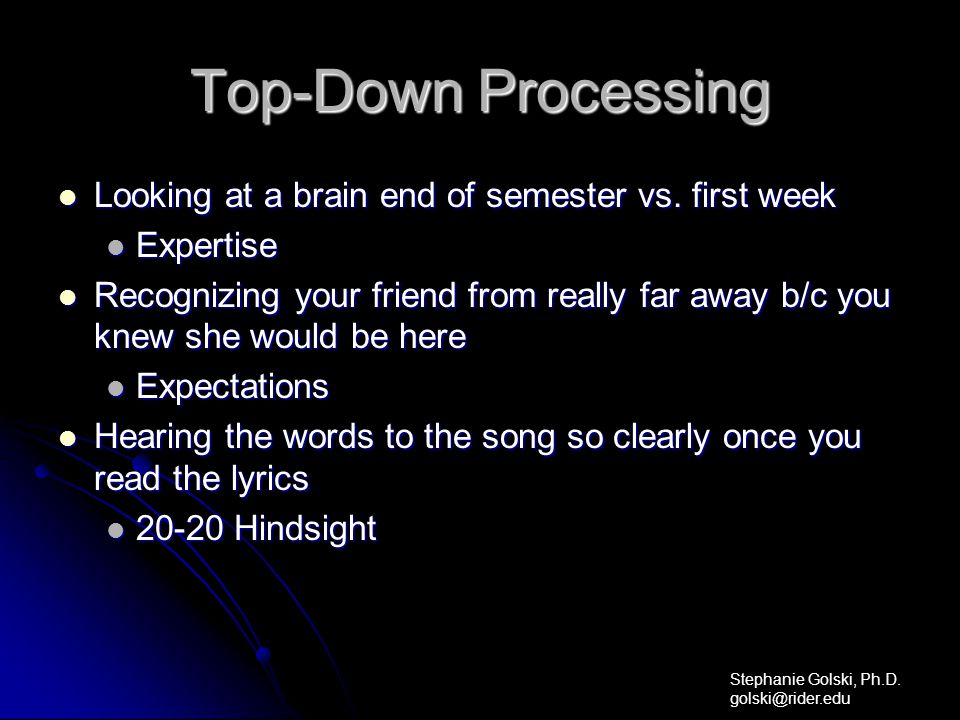 Top-Down Processing

- Looking at a brain end of semester vs. first week
  - Expertise
- Recognizing your friend from really far away b/c you knew she would be here
  - Expectations
- Hearing the words to the song so clearly once you read the lyrics
  - 20-20 Hindsight

Stephanie Golski, Ph.D.
golski@rider.edu